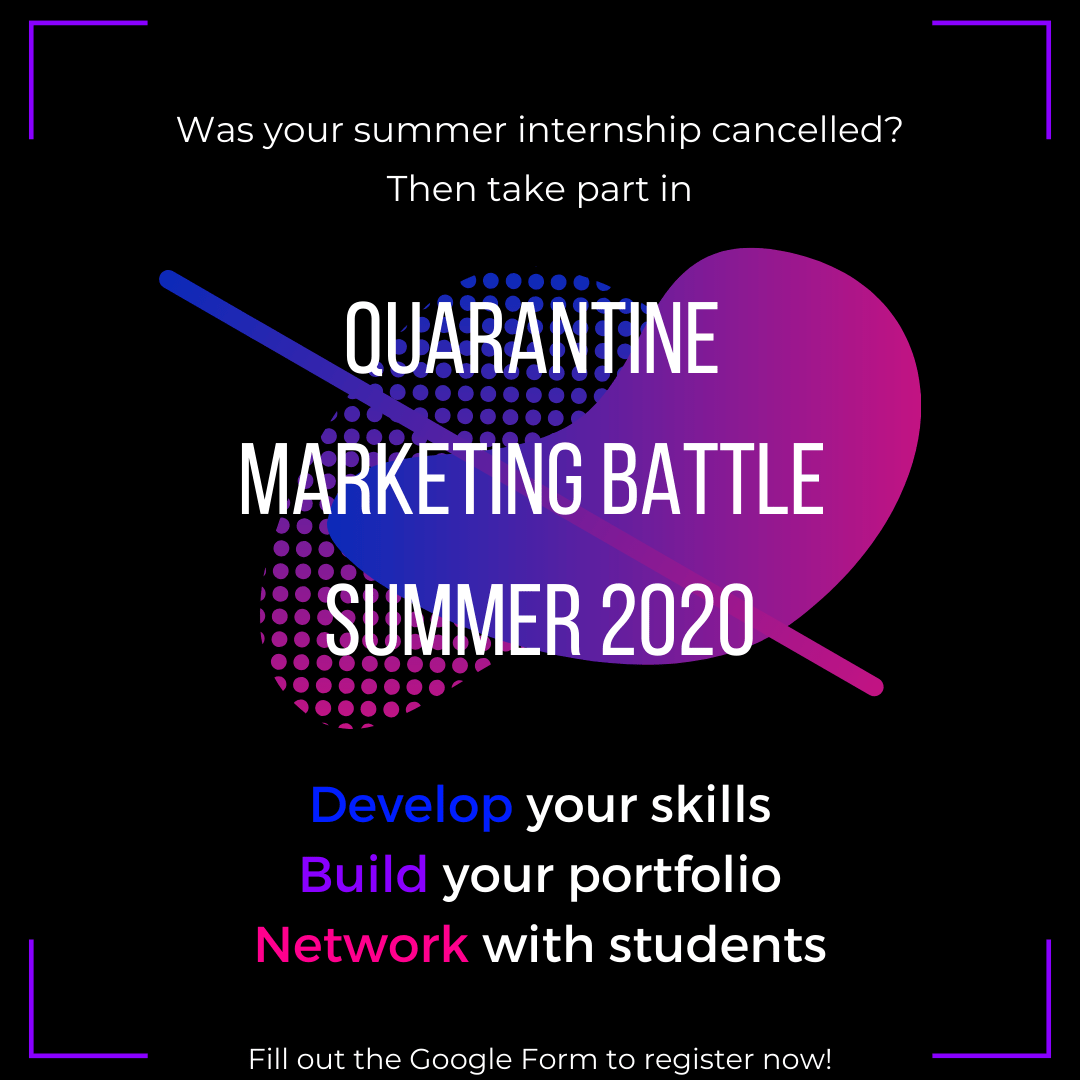 Was your summer internship cancelled?
Then take part in

QUARANTINE
MARKETING BATTLE
SUMMER 2020

Develop your skills
Build your portfolio
Network with students

Fill out the Google Form to register now!